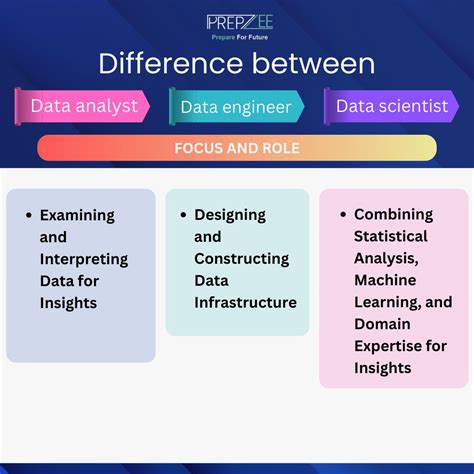 PREPZEE
Prepare For Future

Difference between

Data analyst

Data engineer

Data scientist

FOCUS AND ROLE

• Examining and Interpreting Data for Insights

• Designing and Constructing Data Infrastructure

• Combining Statistical Analysis, Machine Learning, and Domain Expertise for Insights